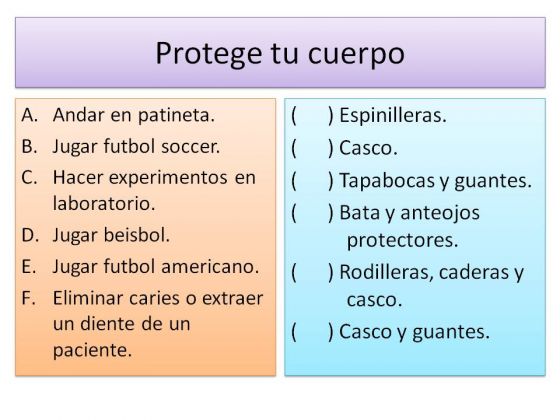 Protege tu cuerpo

A. Andar en patineta.
B. Jugar futbol soccer.
C. Hacer experimentos en laboratorio.
D. Jugar beisbol.
E. Jugar futbol americano.
F. Eliminar caries o extraer un diente de un paciente.

(   ) Espinilleras.
(   ) Casco.
(   ) Tapabocas y guantes.
(   ) Bata y anteojos protectores.
(   ) Rodilleras, caderas y casco.
(   ) Casco y guantes.